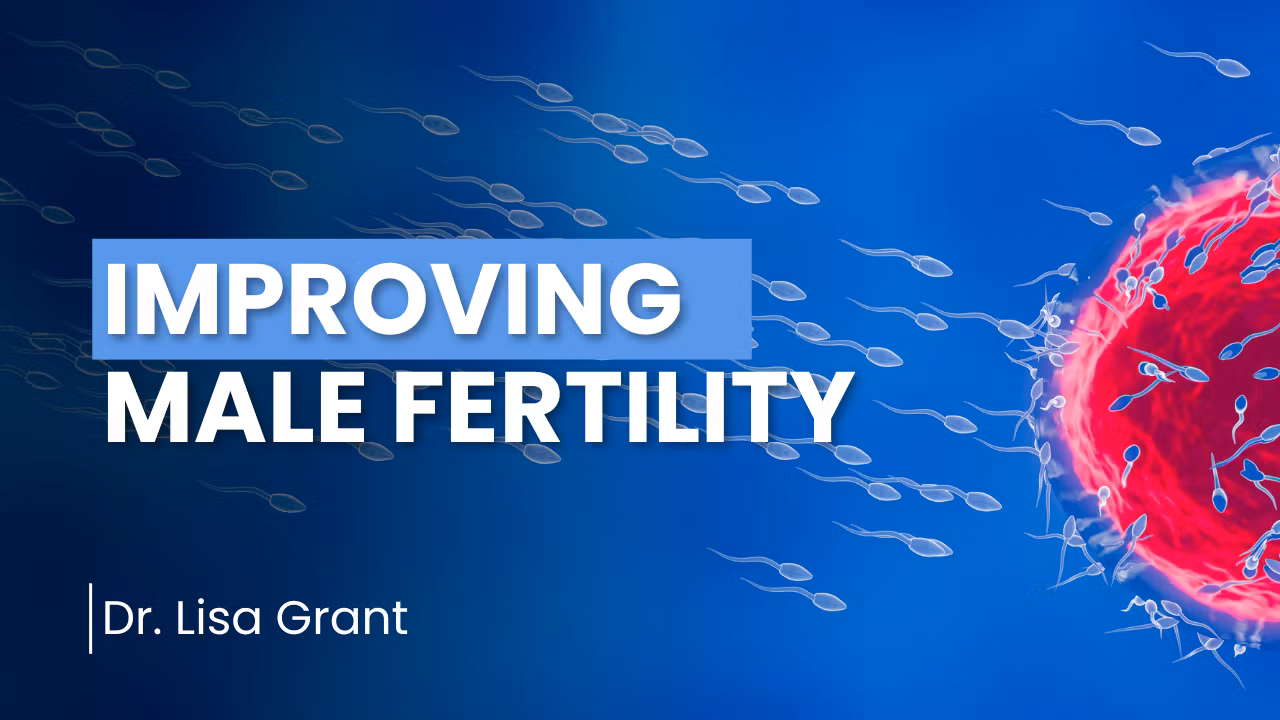 IMPROVING
MALE FERTILITY

Dr. Lisa Grant